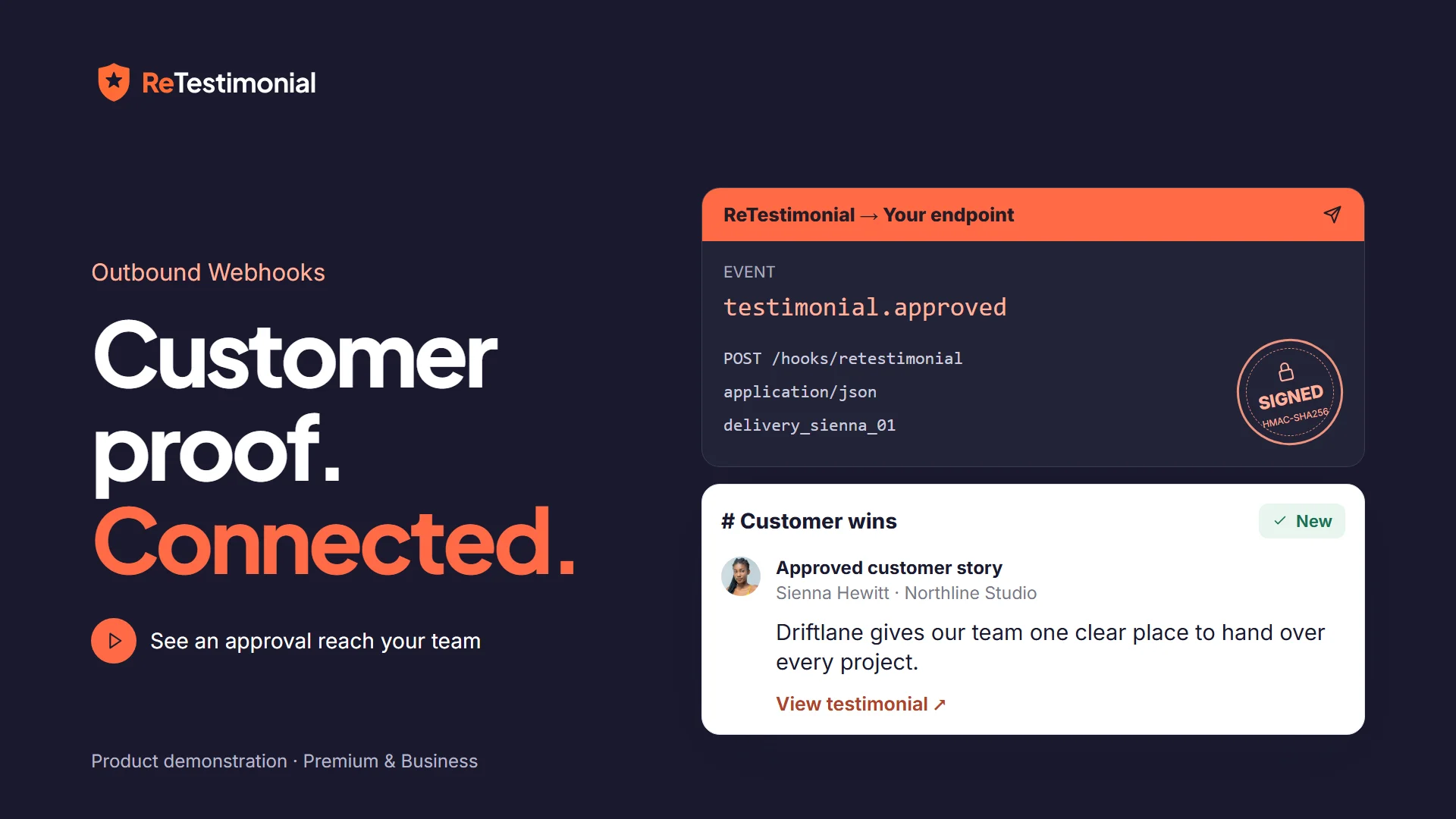 ReTestimonial

Outbound Webhooks

Customer proof. Connected.

See an approval reach your team

Product demonstration · Premium & Business

ReTestimonial → Your endpoint

EVENT

testimonial.approved

POST /hooks/retestimonial

application/json

delivery_sienna_01

SIGNED
HMAC-SHA256

# Customer wins

New

Approved customer story

Sienna Hewitt · Northline Studio

Driftlane gives our team one clear place to hand over every project.

View testimonial ↗